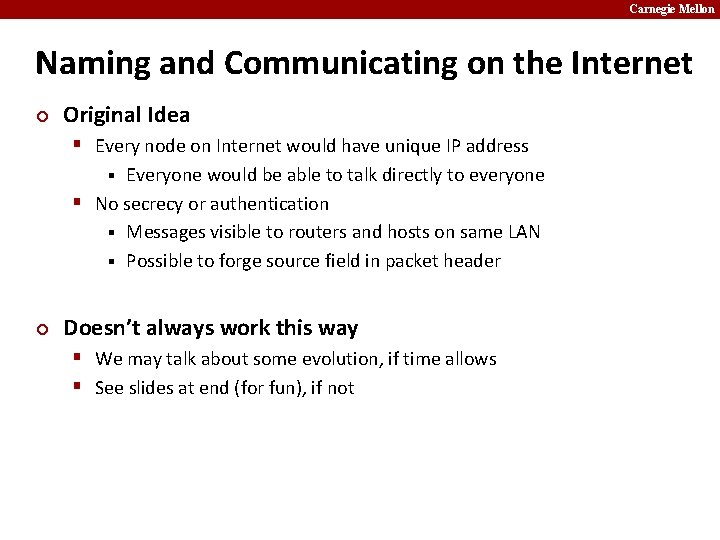 Carnegie Mellon

Naming and Communicating on the Internet

Original Idea

Every node on Internet would have unique IP address

Everyone would be able to talk directly to everyone

No secrecy or authentication

Messages visible to routers and hosts on same LAN

Possible to forge source field in packet header

Doesn't always work this way

We may talk about some evolution, if time allows

See slides at end (for fun), if not